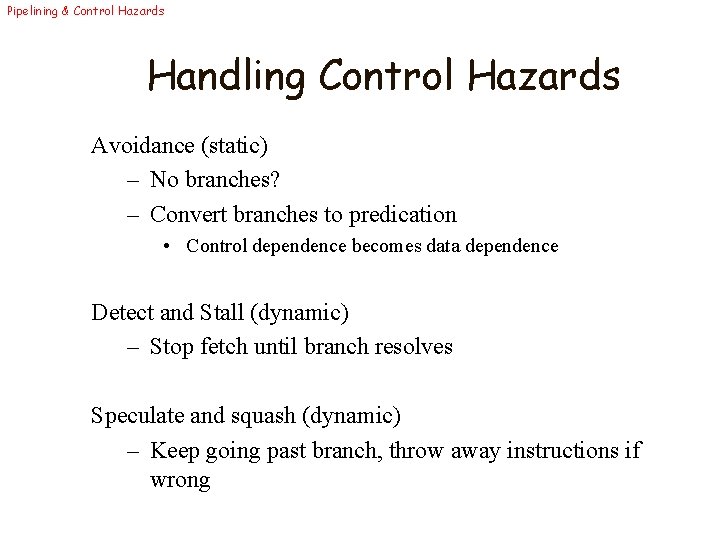 Pipelining & Control Hazards

Handling Control Hazards

Avoidance (static)
– No branches?
– Convert branches to predication
• Control dependence becomes data dependence

Detect and Stall (dynamic)
– Stop fetch until branch resolves

Speculate and squash (dynamic)
– Keep going past branch, throw away instructions if wrong